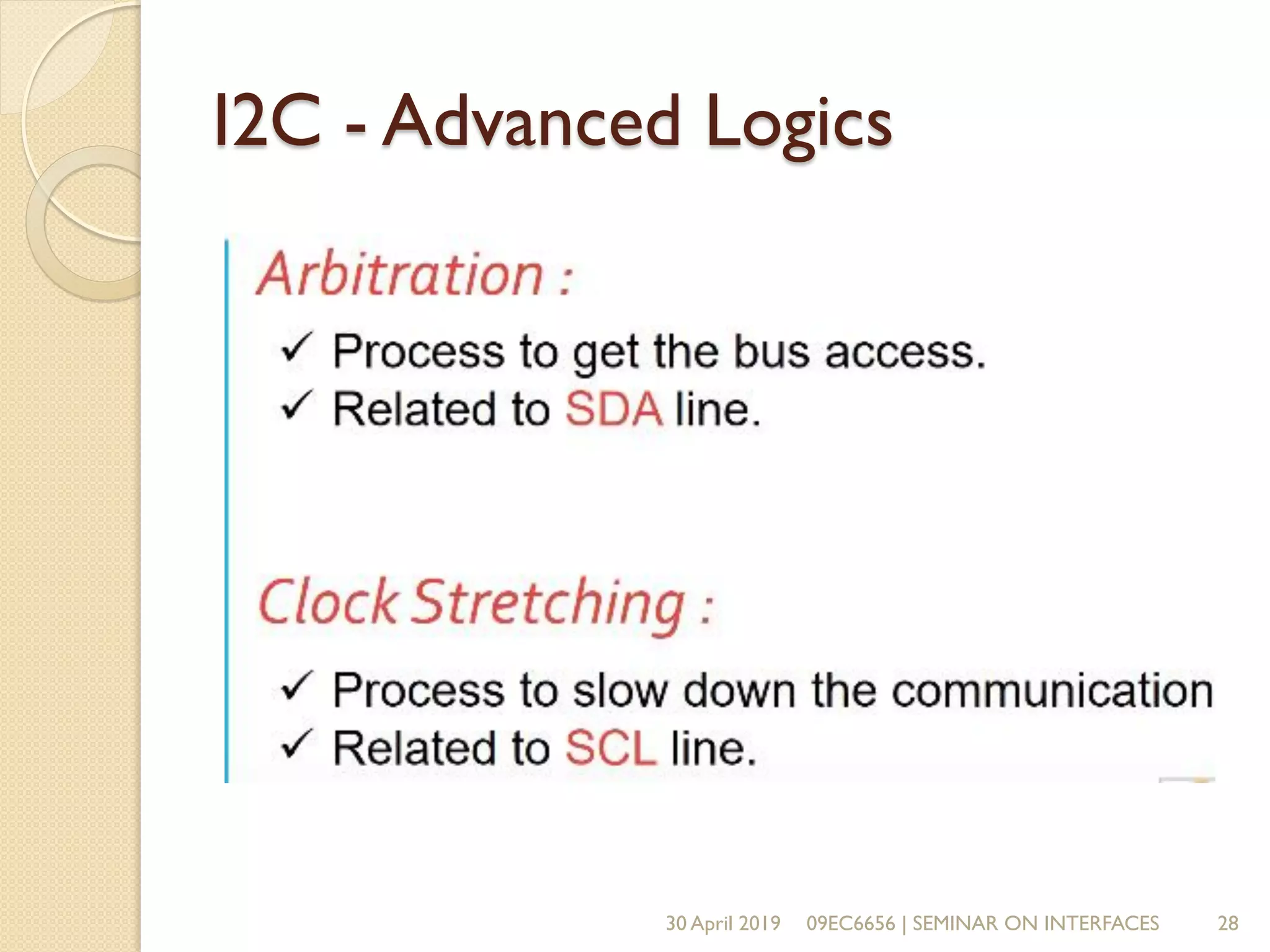 I2C - Advanced Logics

Arbitration :

✓ Process to get the bus access.
✓ Related to SDA line.

Clock Stretching :

✓ Process to slow down the communication
✓ Related to SCL line.

30 April 2019 09EC6656 | SEMINAR ON INTERFACES 28